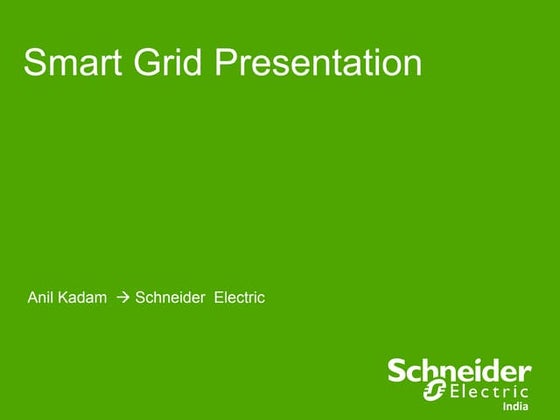 Smart Grid Presentation

Anil Kadam → Schneider Electric

Schneider Electric
India